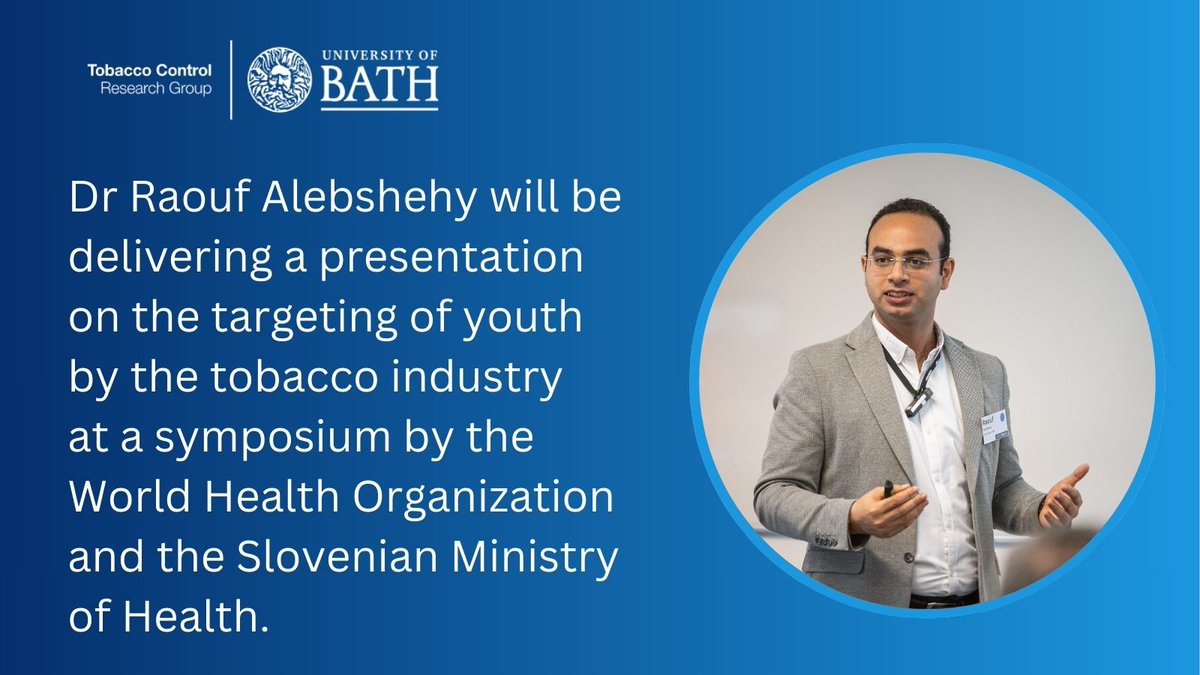 Tobacco Control
Research Group

UNIVERSITY OF
BATH

Dr Raouf Alebshehy will be delivering a presentation on the targeting of youth by the tobacco industry at a symposium by the World Health Organization and the Slovenian Ministry of Health.

Raouf